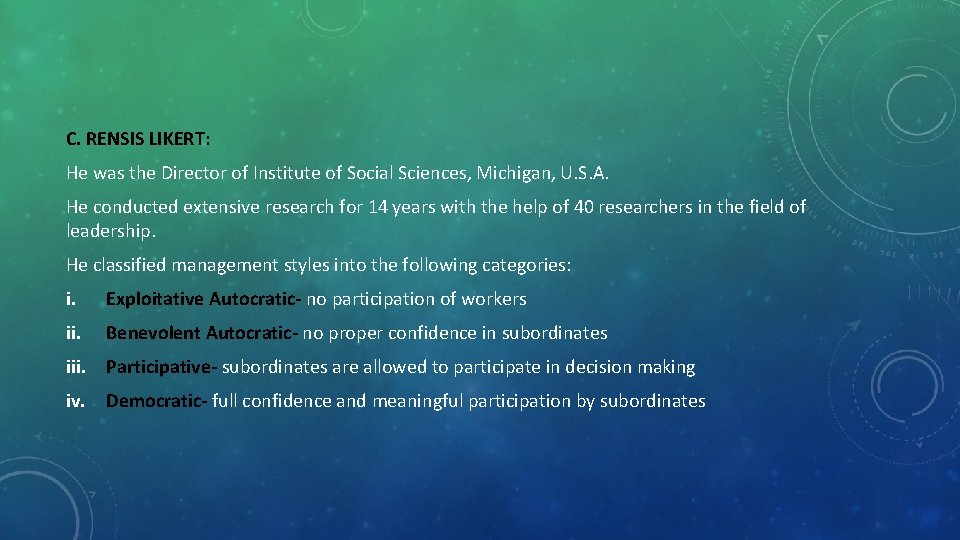 C. RENSIS LIKERT:

He was the Director of Institute of Social Sciences, Michigan, U.S.A.

He conducted extensive research for 14 years with the help of 40 researchers in the field of leadership.

He classified management styles into the following categories:

i. Exploitative Autocratic- no participation of workers

ii. Benevolent Autocratic- no proper confidence in subordinates

iii. Participative- subordinates are allowed to participate in decision making

iv. Democratic- full confidence and meaningful participation by subordinates